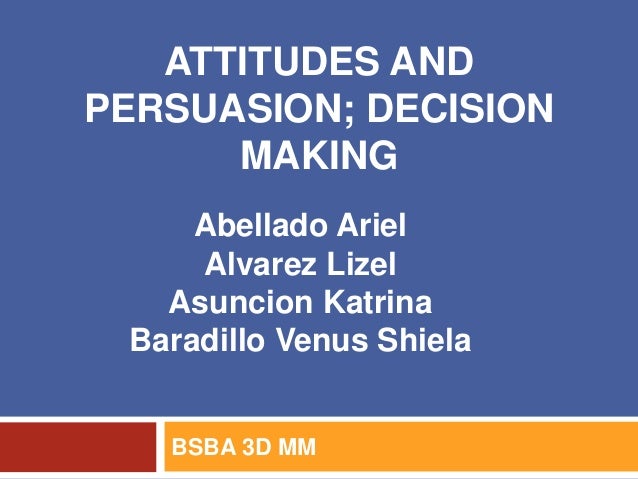 ATTITUDES AND PERSUASION; DECISION MAKING

Abellado Ariel
Alvarez Lizel
Asuncion Katrina
Baradillo Venus Shiela

BSBA 3D MM